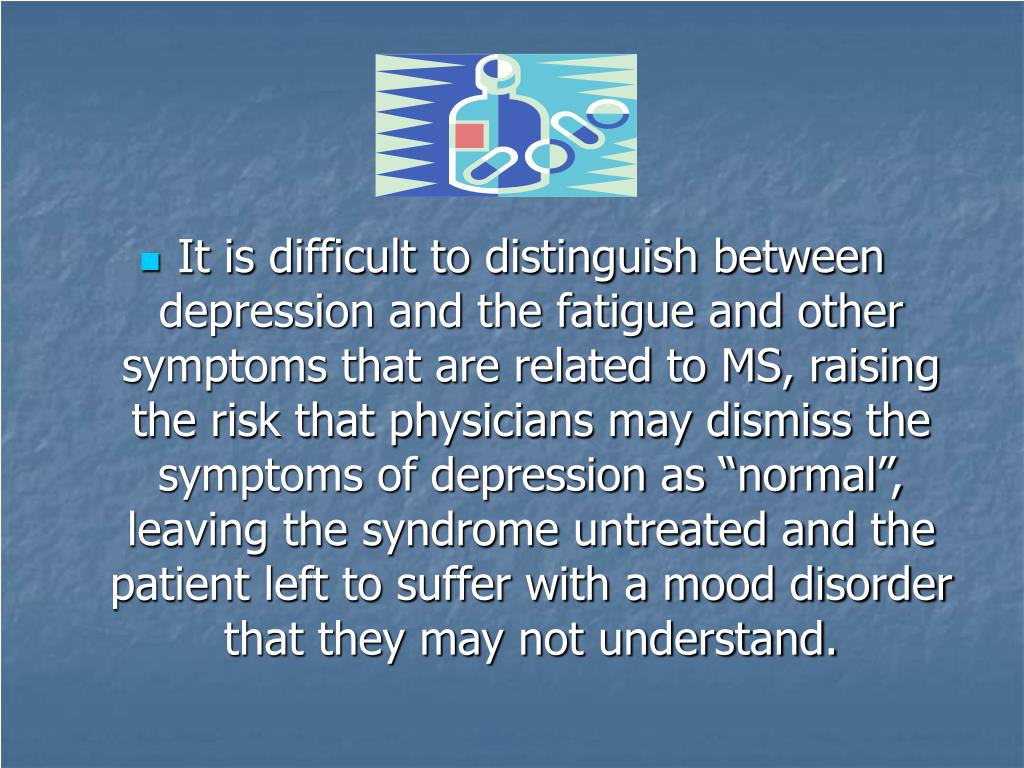 It is difficult to distinguish between depression and the fatigue and other symptoms that are related to MS, raising the risk that physicians may dismiss the symptoms of depression as “normal”, leaving the syndrome untreated and the patient left to suffer with a mood disorder that they may not understand.